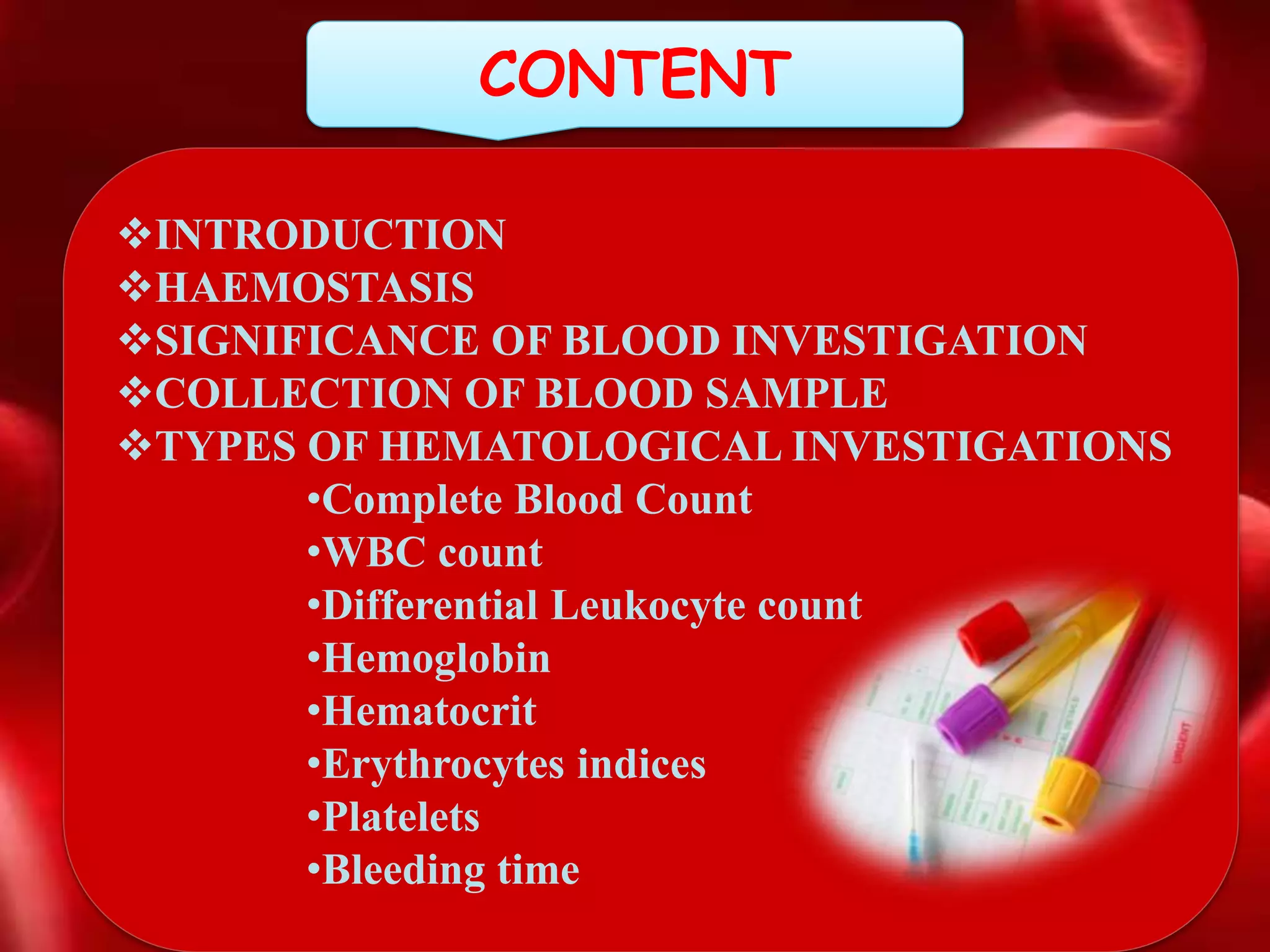 CONTENT

❖INTRODUCTION
❖HAEMOSTASIS
❖SIGNIFICANCE OF BLOOD INVESTIGATION
❖COLLECTION OF BLOOD SAMPLE
❖TYPES OF HEMATOLOGICAL INVESTIGATIONS

•Complete Blood Count
•WBC count
•Differential Leukocyte count
•Hemoglobin
•Hematocrit
•Erythrocytes indices
•Platelets
•Bleeding time

URGENT